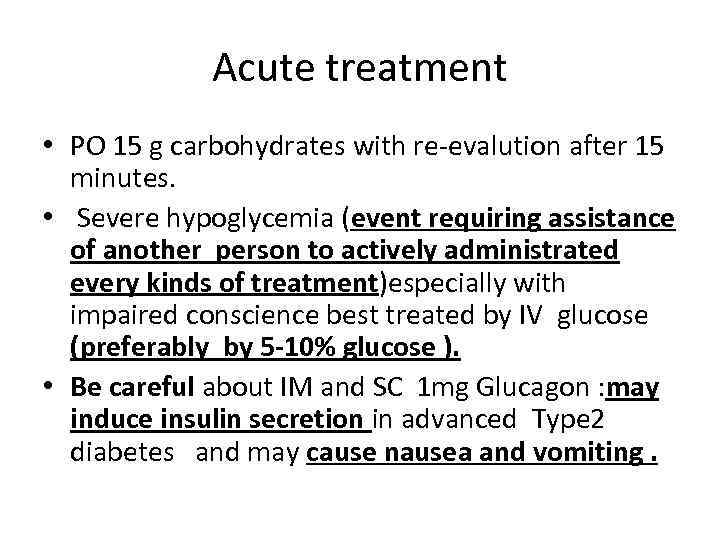 Acute treatment

• PO 15 g carbohydrates with re-evalution after 15 minutes.

• Severe hypoglycemia (event requiring assistance of another person to actively administrated every kinds of treatment)especially with impaired conscience best treated by IV glucose (preferably by 5-10% glucose ).

• Be careful about IM and SC 1mg Glucagon :may induce insulin secretion in advanced Type2 diabetes and may cause nausea and vomiting .